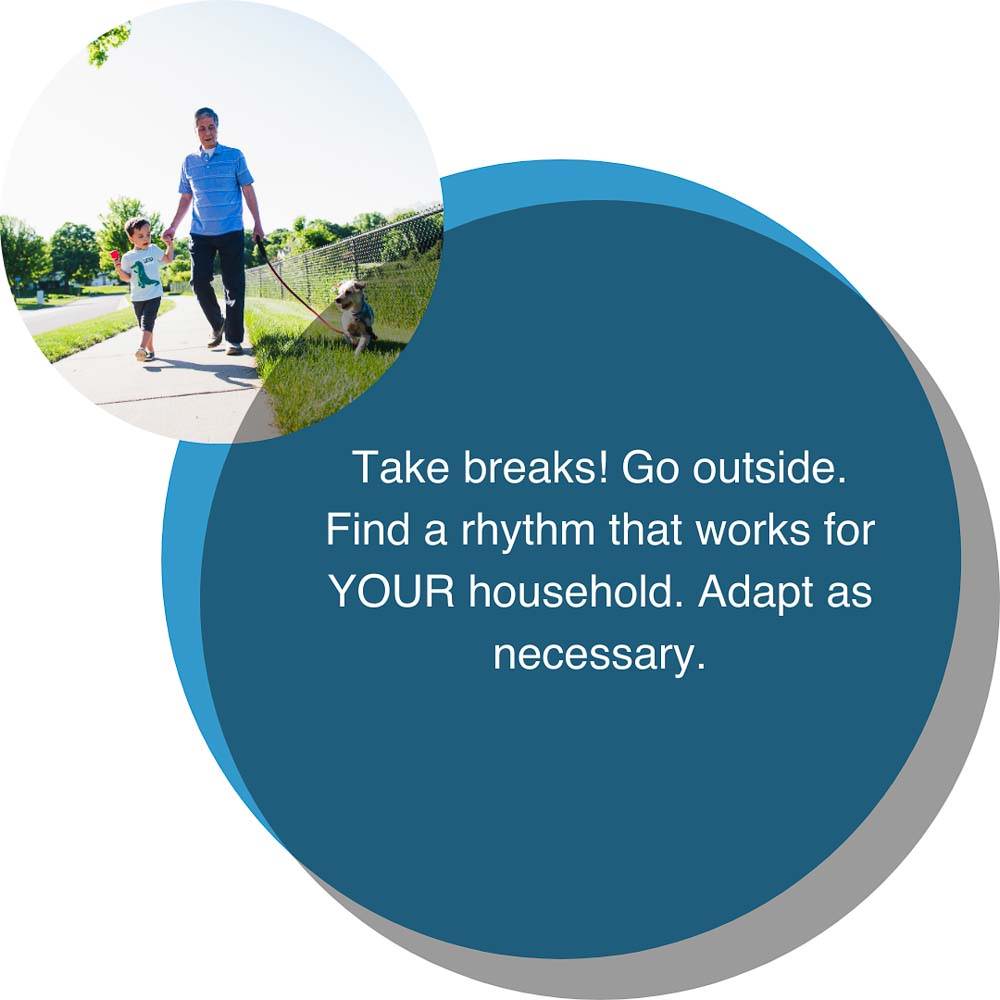 Take breaks! Go outside. Find a rhythm that works for YOUR household. Adapt as necessary.